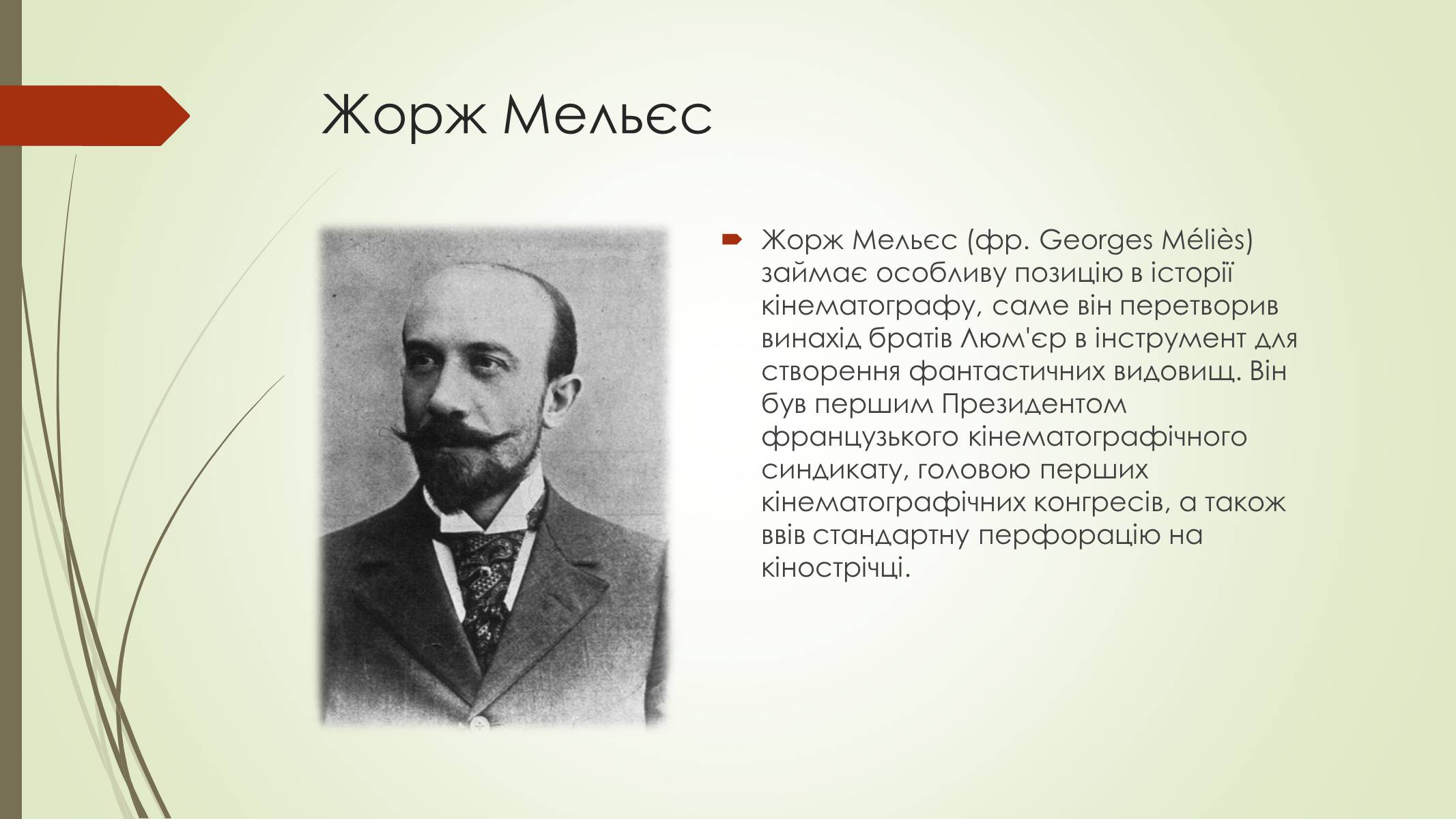 Жорж Мельєс

Жорж Мельєс (фр. Georges Méliès) займає особливу позицію в історії кінематографу, саме він перетворив винахід братів Люм'єр в інструмент для створення фантастичних видовищ. Він був першим Президентом французького кінематографічного синдикату, головою перших кінематографічних конгресів, а також ввів стандартну перфорацію на кінострічці.